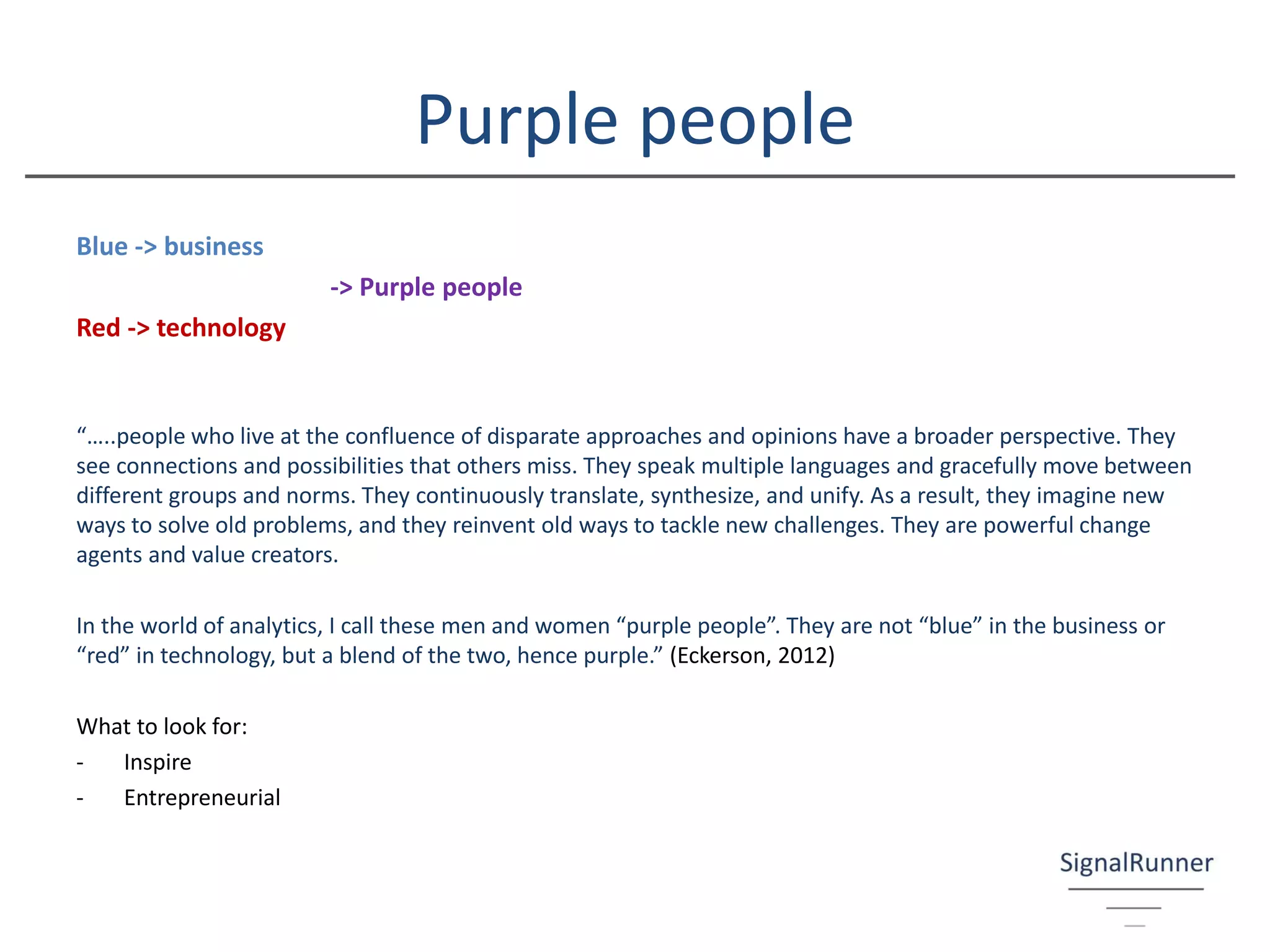 Purple people

Blue -> business

-> Purple people

Red -> technology

“…..people who live at the confluence of disparate approaches and opinions have a broader perspective. They see connections and possibilities that others miss. They speak multiple languages and gracefully move between different groups and norms. They continuously translate, synthesize, and unify. As a result, they imagine new ways to solve old problems, and they reinvent old ways to tackle new challenges. They are powerful change agents and value creators.

In the world of analytics, I call these men and women “purple people”. They are not “blue” in the business or “red” in technology, but a blend of the two, hence purple.” (Eckerson, 2012)

What to look for:
- Inspire
- Entrepreneurial

SignalRunner